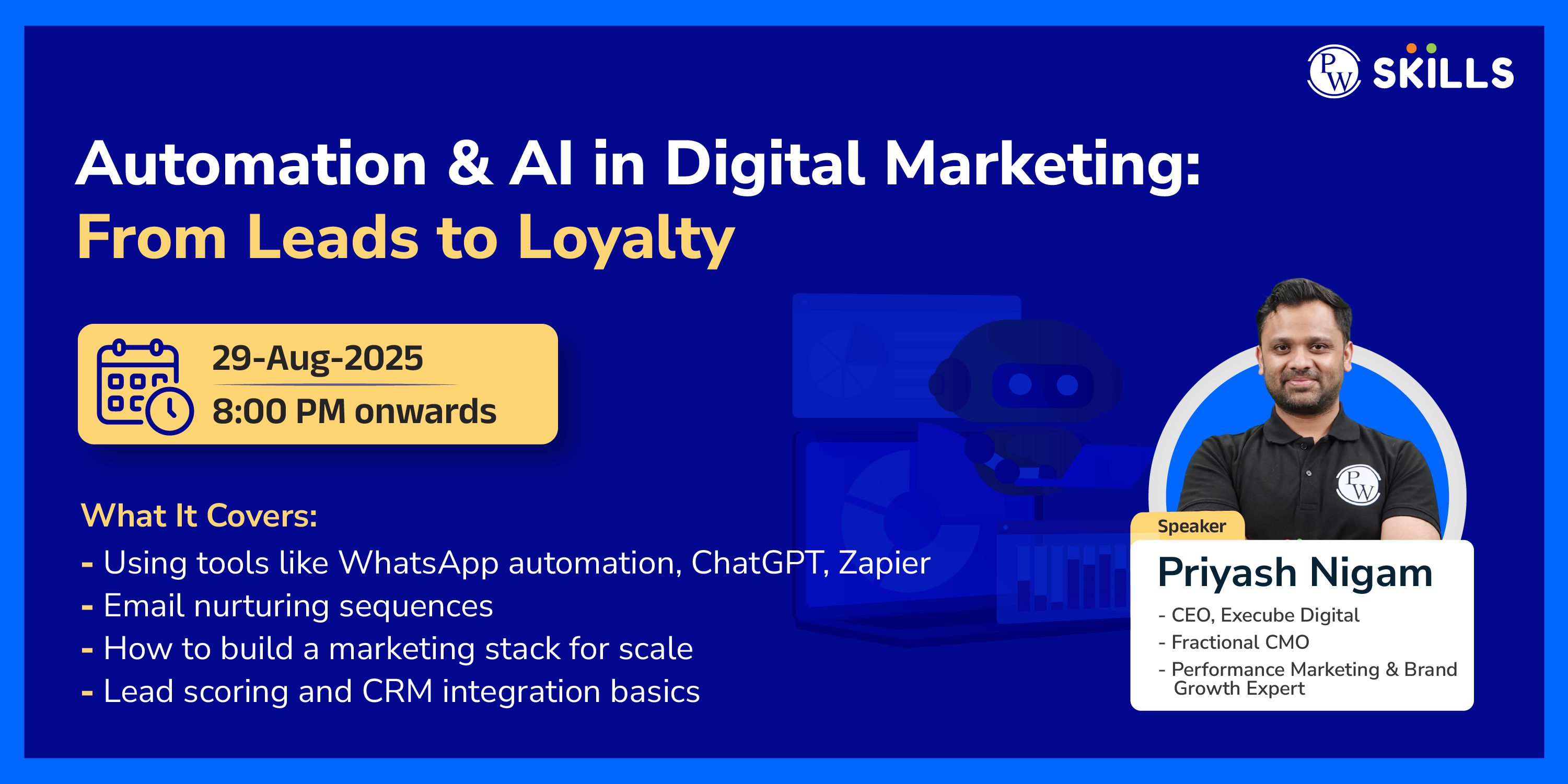 PW SKILLS

Automation & AI in Digital Marketing:
From Leads to Loyalty

29-Aug-2025
8:00 PM onwards

What It Covers:
- Using tools like WhatsApp automation, ChatGPT, Zapier
- Email nurturing sequences
- How to build a marketing stack for scale
- Lead scoring and CRM integration basics

Speaker
Priyash Nigam
- CEO, Execube Digital
- Fractional CMO
- Performance Marketing & Brand Growth Expert